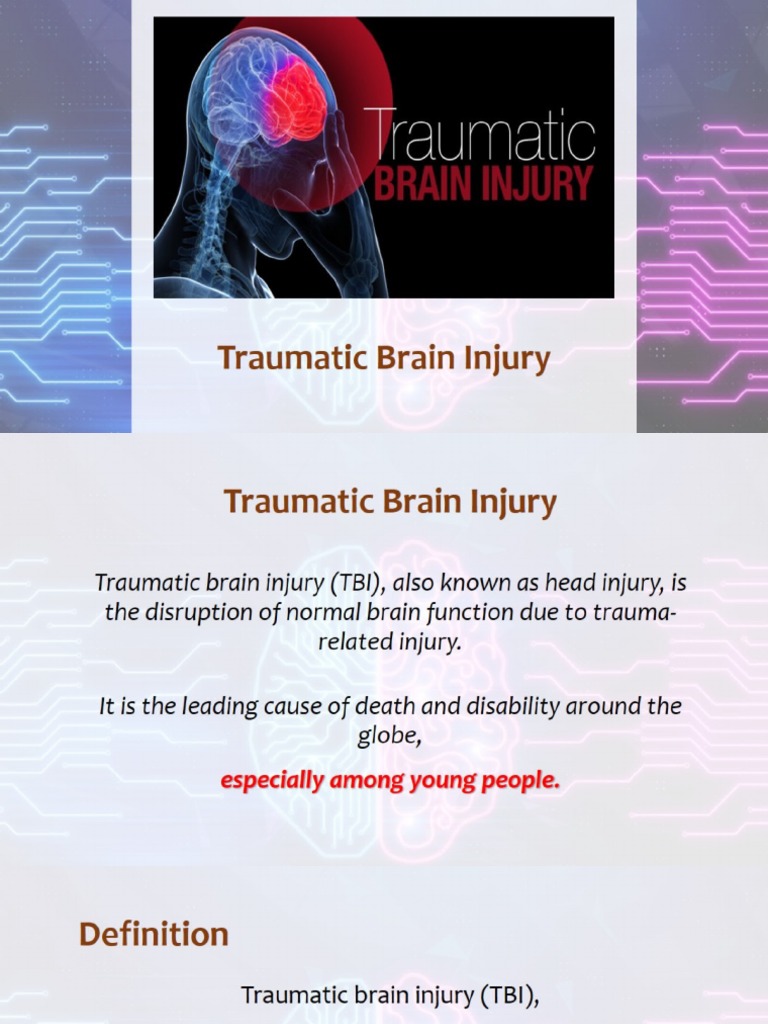 Traumatic
BRAIN INJURY

Traumatic Brain Injury

Traumatic Brain Injury

Traumatic brain injury (TBI), also known as head injury, is the disruption of normal brain function due to trauma-related injury.

It is the leading cause of death and disability around the globe,

especially among young people.

Definition

Traumatic brain injury (TBI),